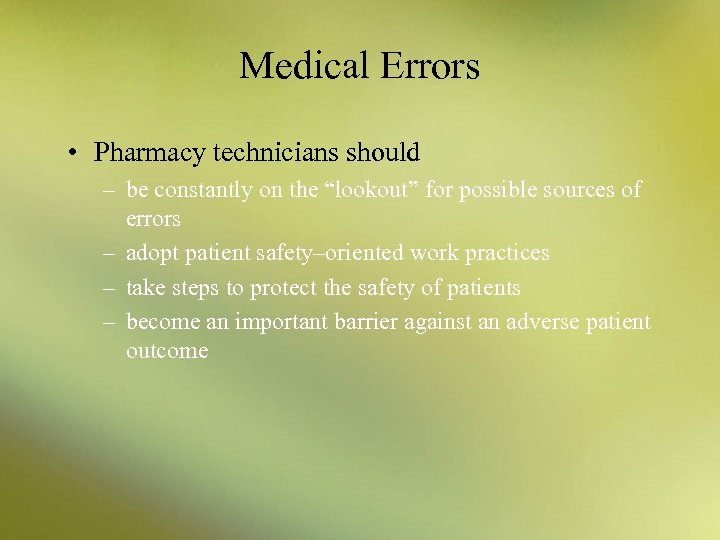 Medical Errors

• Pharmacy technicians should
– be constantly on the “lookout” for possible sources of errors
– adopt patient safety–oriented work practices
– take steps to protect the safety of patients
– become an important barrier against an adverse patient outcome